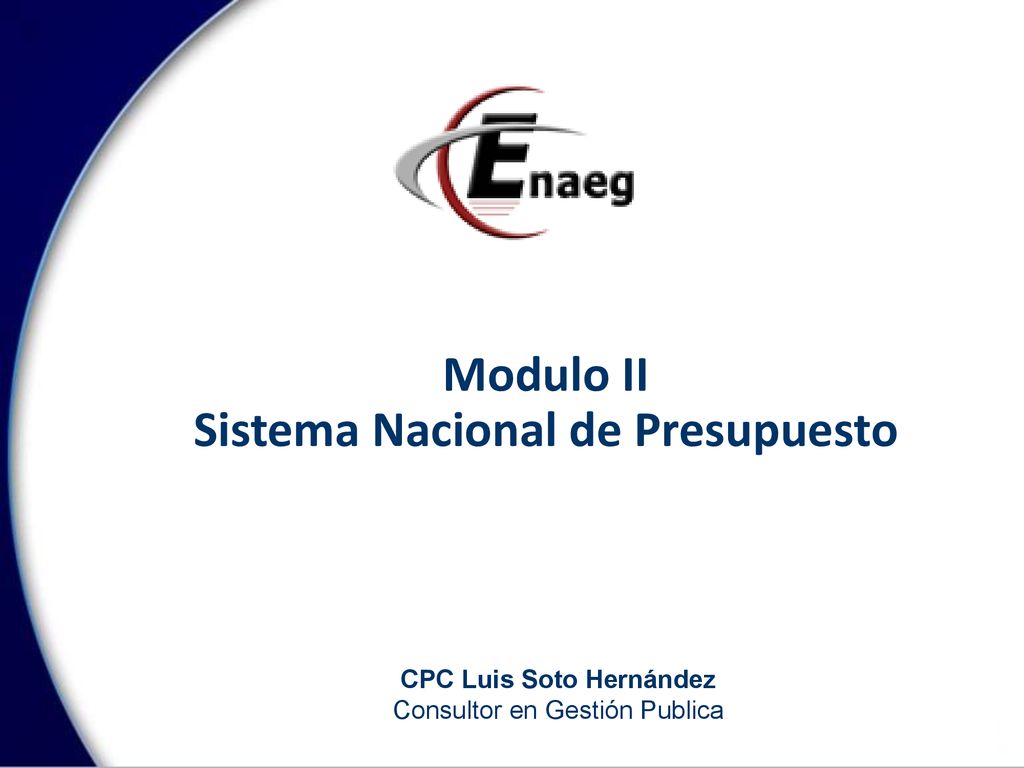 Enaeg

Modulo II
Sistema Nacional de Presupuesto

CPC Luis Soto Hernández
Consultor en Gestión Publica